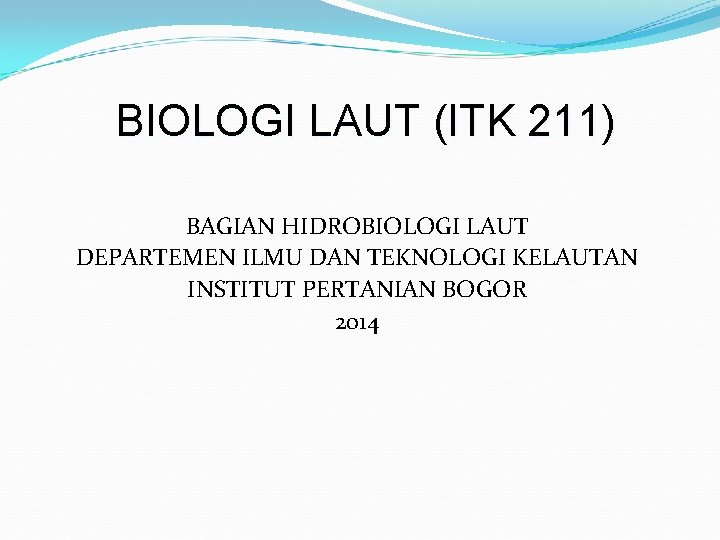 BIOLOGI LAUT (ITK 211)

BAGIAN HIDROBIOLOGI LAUT
DEPARTEMEN ILMU DAN TEKNOLOGI KELAUTAN
INSTITUT PERTANIAN BOGOR
2014